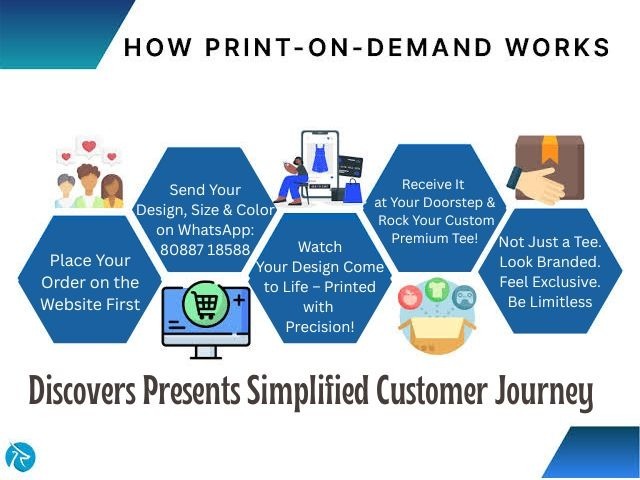 HOW PRINT-ON-DEMAND WORKS

Place Your Order on the Website First

Send Your Design, Size & Color on WhatsApp: 80887 18588

Watch Your Design Come to Life – Printed with Precision!

Receive It at Your Doorstep & Rock Your Custom Premium Tee!

Not Just a Tee. Look Branded. Feel Exclusive. Be Limitless

Discovers Presents Simplified Customer Journey